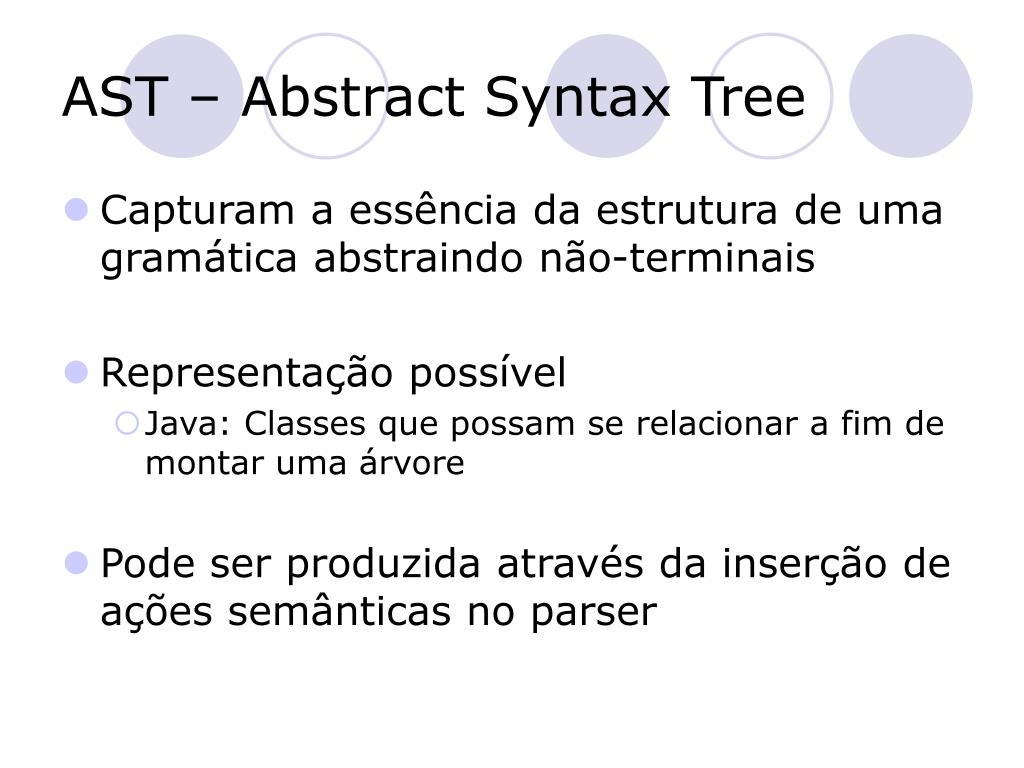 AST – Abstract Syntax Tree

Capturam a essência da estrutura de uma gramática abstraindo não-terminais

Representação possível

Java: Classes que possam se relacionar a fim de montar uma árvore

Pode ser produzida através da inserção de ações semânticas no parser